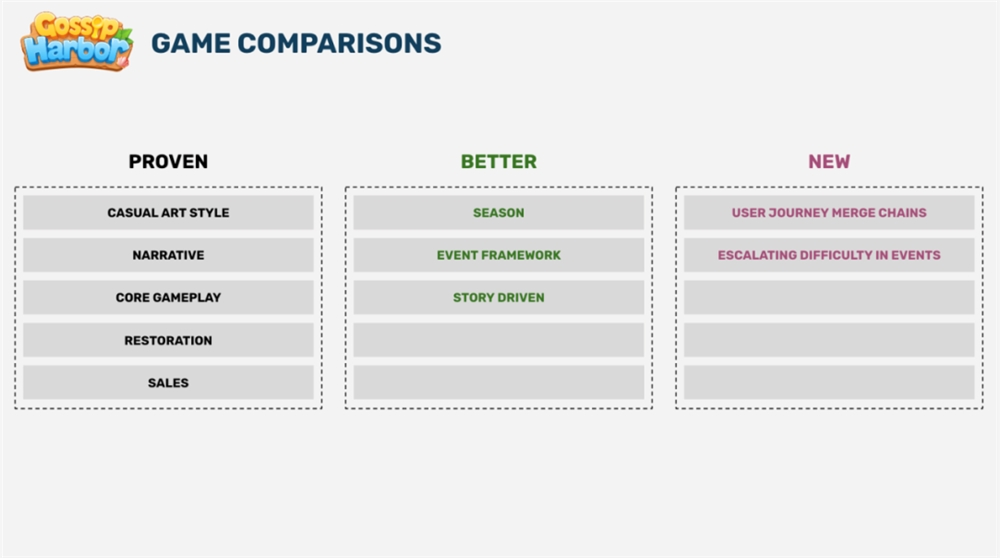 Gossip Harbor

GAME COMPARISONS

PROVEN

CASUAL ART STYLE

NARRATIVE

CORE GAMEPLAY

RESTORATION

SALES

BETTER

SEASON

EVENT FRAMEWORK

STORY DRIVEN

NEW

USER JOURNEY MERGE CHAINS

ESCALATING DIFFICULTY IN EVENTS